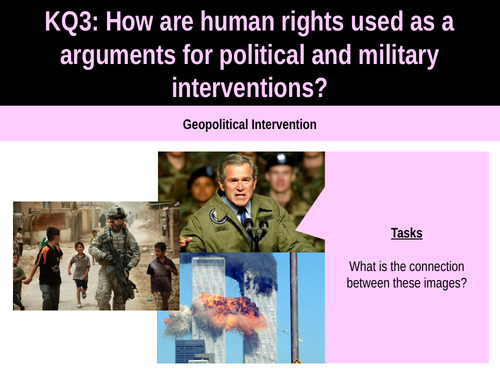 KQ3: How are human rights used as a arguments for political and military interventions?

Geopolitical Intervention

Tasks

What is the connection between these images?